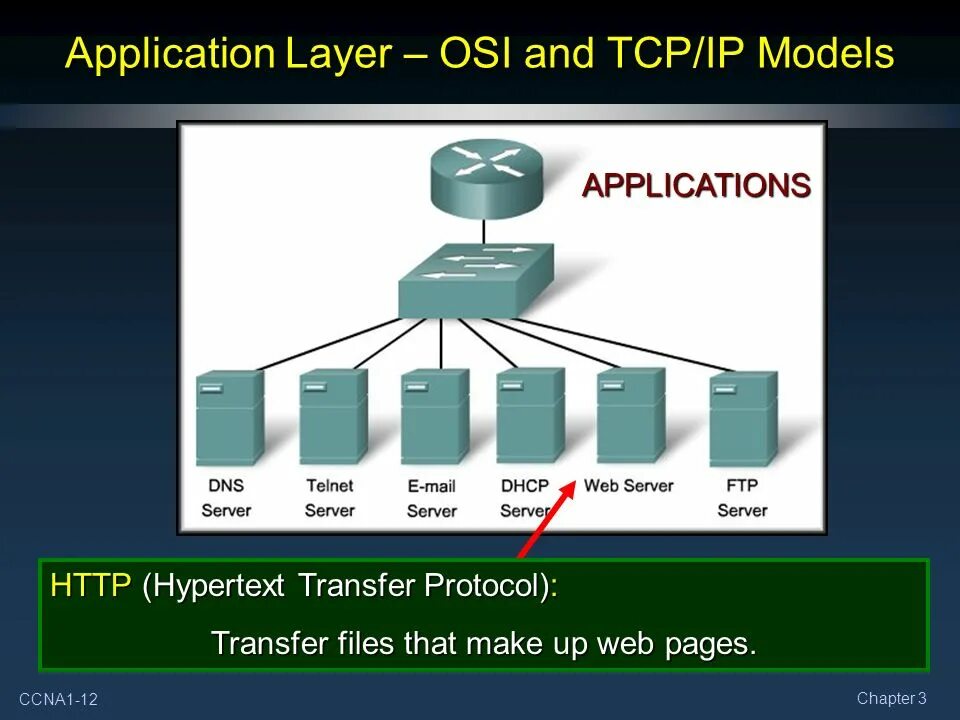 Application Layer – OSI and TCP/IP Models

APPLICATIONS

DNS Server

Telnet Server

E-mail Server

DHCP Server

Web Server

FTP Server

HTTP (Hypertext Transfer Protocol):

Transfer files that make up web pages.

CCNA1-12

Chapter 3